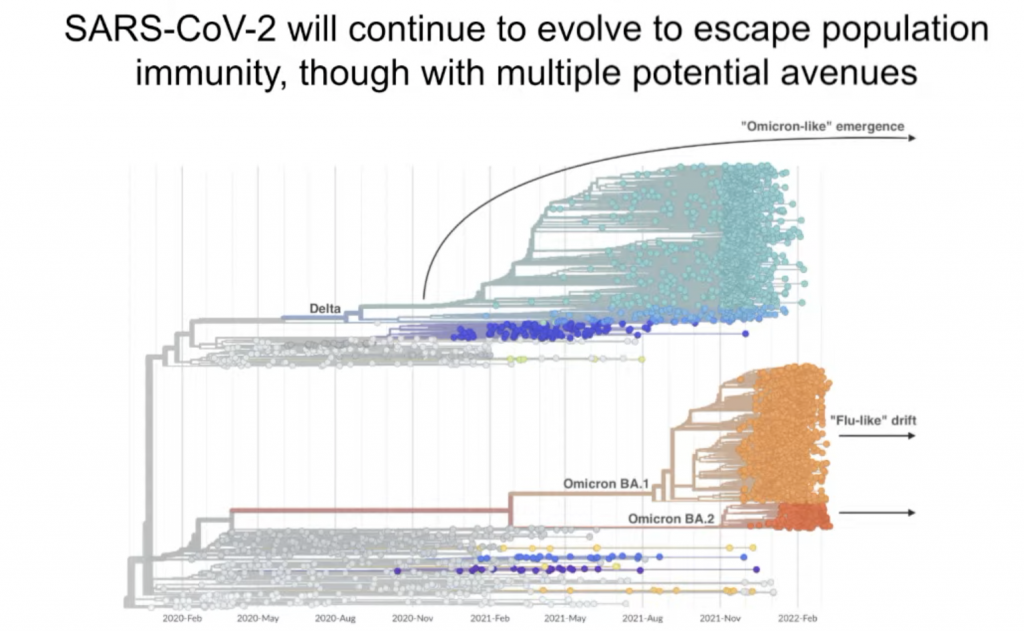 SARS-CoV-2 will continue to evolve to escape population immunity, though with multiple potential avenues

"Omicron-like" emergence

Delta

"Flu-like" drift

Omicron BA.1

Omicron BA.2

2020-Feb 2020-May 2020-Aug 2020-Nov 2021-Feb 2021-May 2021-Aug 2021-Nov 2022-Feb